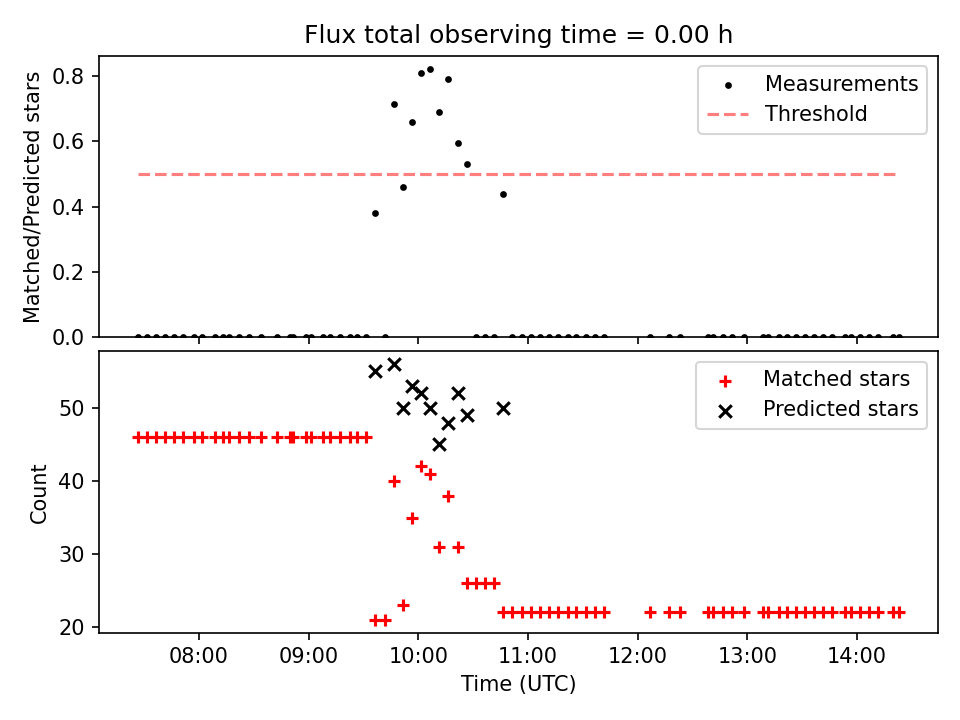 Flux total observing time = 0.00 h

Matched/Predicted stars

0.8
0.6
0.4
0.2
0.0

Measurements
Threshold

Count

50
40
30
20

Matched stars
Predicted stars

08:00 09:00 10:00 11:00 12:00 13:00 14:00

Time (UTC)